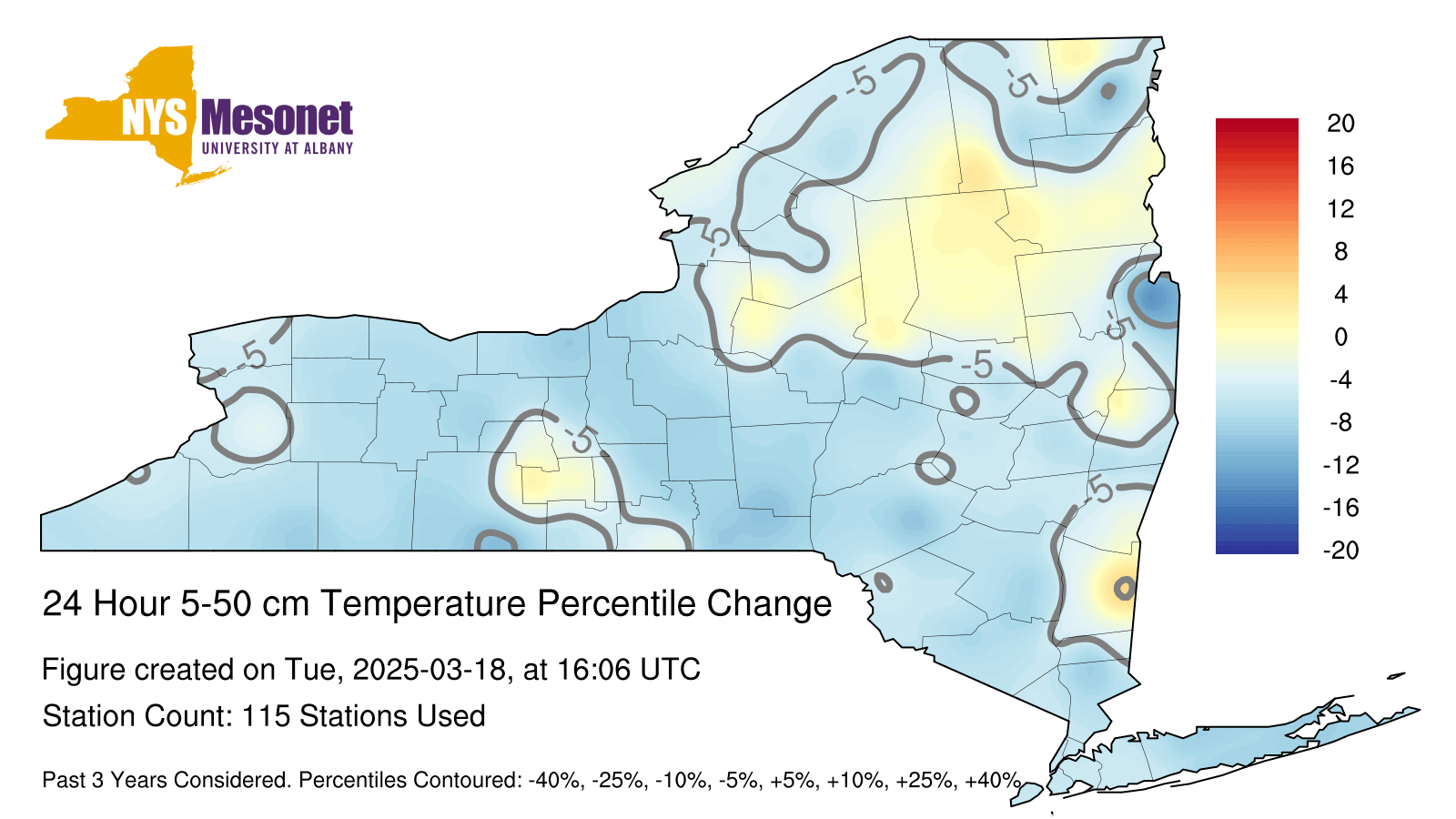 NYS Mesonet
UNIVERSITY AT ALBANY

-5
-5
-5
-5
-5
-5
-5
-5

20
16
12
8
4
0
-4
-8
-12
-16
-20

24 Hour 5-50 cm Temperature Percentile Change

Figure created on Tue, 2025-03-18, at 16:06 UTC

Station Count: 115 Stations Used

Past 3 Years Considered. Percentiles Contoured: -40%, -25%, -10%, -5%, +5%, +10%, +25%, +40%